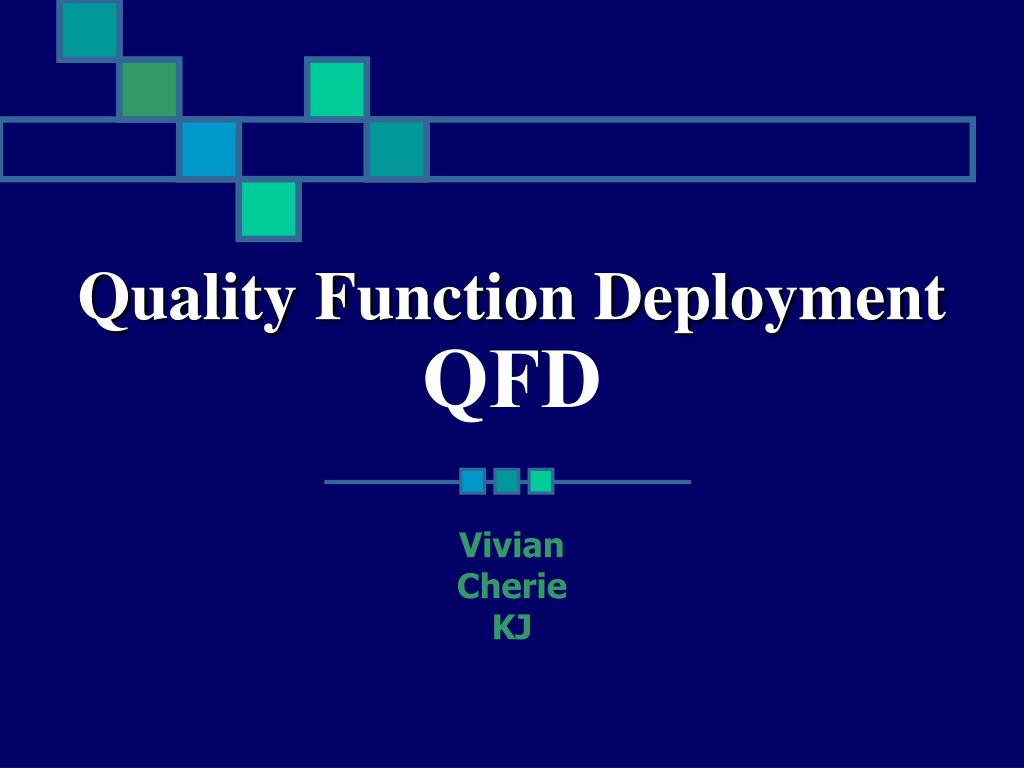 Quality Function Deployment
QFD

Vivian
Cherie
KJ